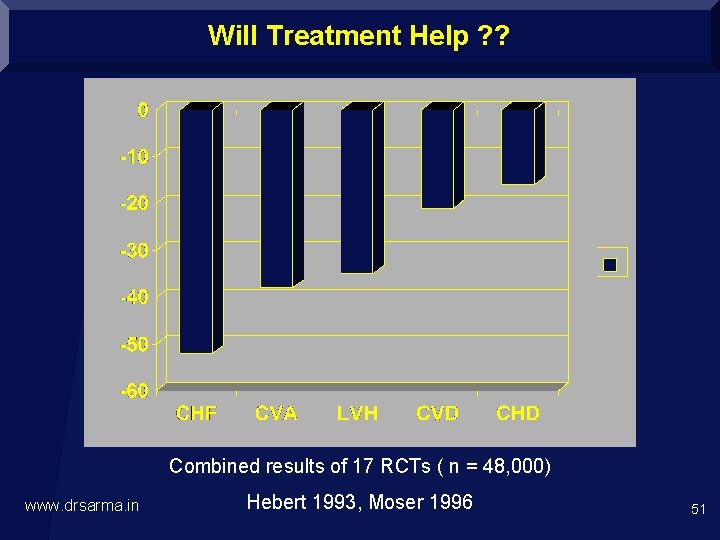 Will Treatment Help ??

0
-10
-20
-30
-40
-50
-60

CHF CVA LVH CVD CHD

Combined results of 17 RCTs ( n = 48,000)

Hebert 1993, Moser 1996

www.drsarma.in

51